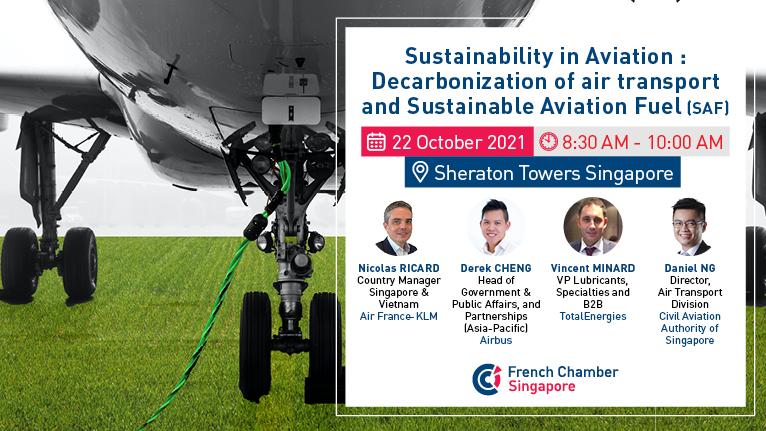 Sustainability in Aviation : Decarbonization of air transport and Sustainable Aviation Fuel (SAF)

22 October 2021

8:30 AM - 10:00 AM

Sheraton Towers Singapore

Nicolas RICARD
Country Manager Singapore & Vietnam
Air France- KLM

Derek CHENG
Head of Government & Public Affairs, and Partnerships (Asia-Pacific)
Airbus

Vincent MINARD
VP Lubricants, Specialties and B2B
TotalEnergies

Daniel NG
Director, Air Transport Division
Civil Aviation Authority of Singapore

French Chamber
Singapore